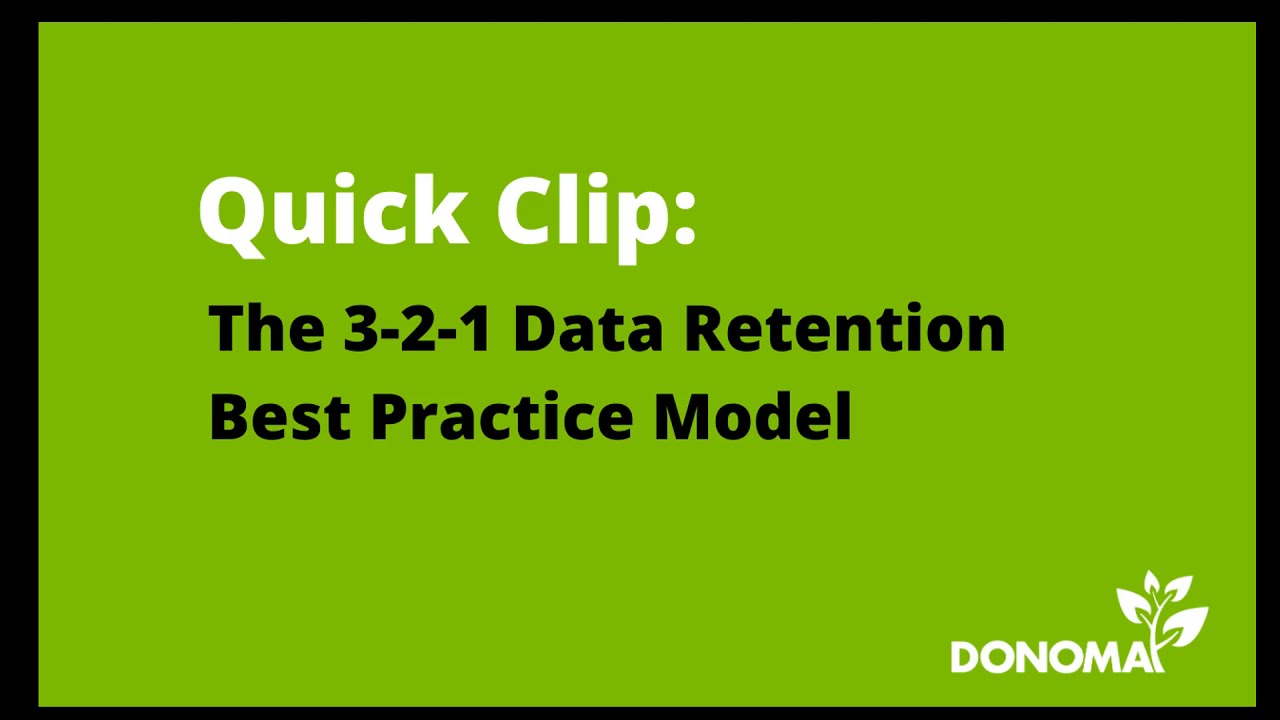 Quick Clip:

The 3-2-1 Data Retention Best Practice Model

DONOMA